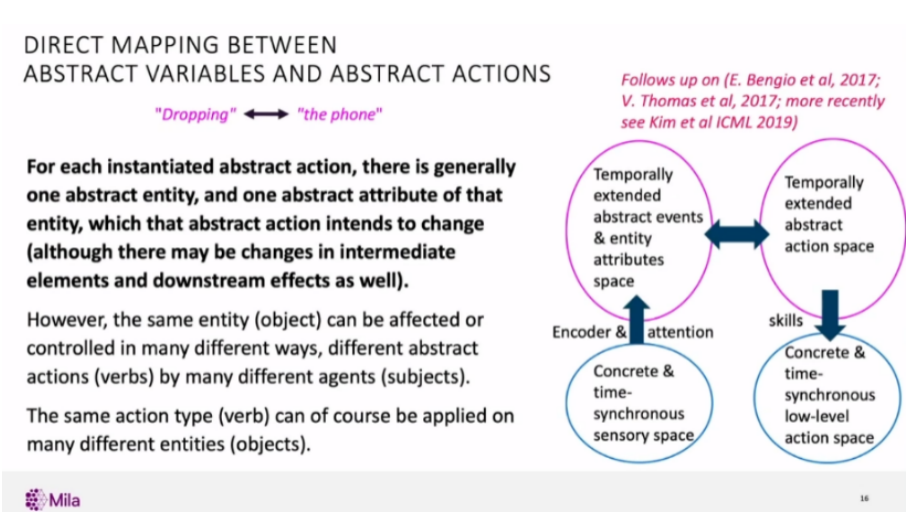 DIRECT MAPPING BETWEEN
ABSTRACT VARIABLES AND ABSTRACT ACTIONS

"Dropping" ⟷ "the phone"

Follows up on (E. Bengio et al, 2017; V. Thomas et al, 2017; more recently see Kim et al ICML 2019)

**For each instantiated abstract action, there is generally one abstract entity, and one abstract attribute of that entity, which that abstract action intends to change (although there may be changes in intermediate elements and downstream effects as well).**

However, the same entity (object) can be affected or controlled in many different ways, different abstract actions (verbs) by many different agents (subjects).

The same action type (verb) can of course be applied on many different entities (objects).

Temporally extended abstract events & entity attributes space

Temporally extended abstract action space

Encoder & attention

skills

Concrete & time-synchronous sensory space

Concrete & time-synchronous low-level action space

Mila

16